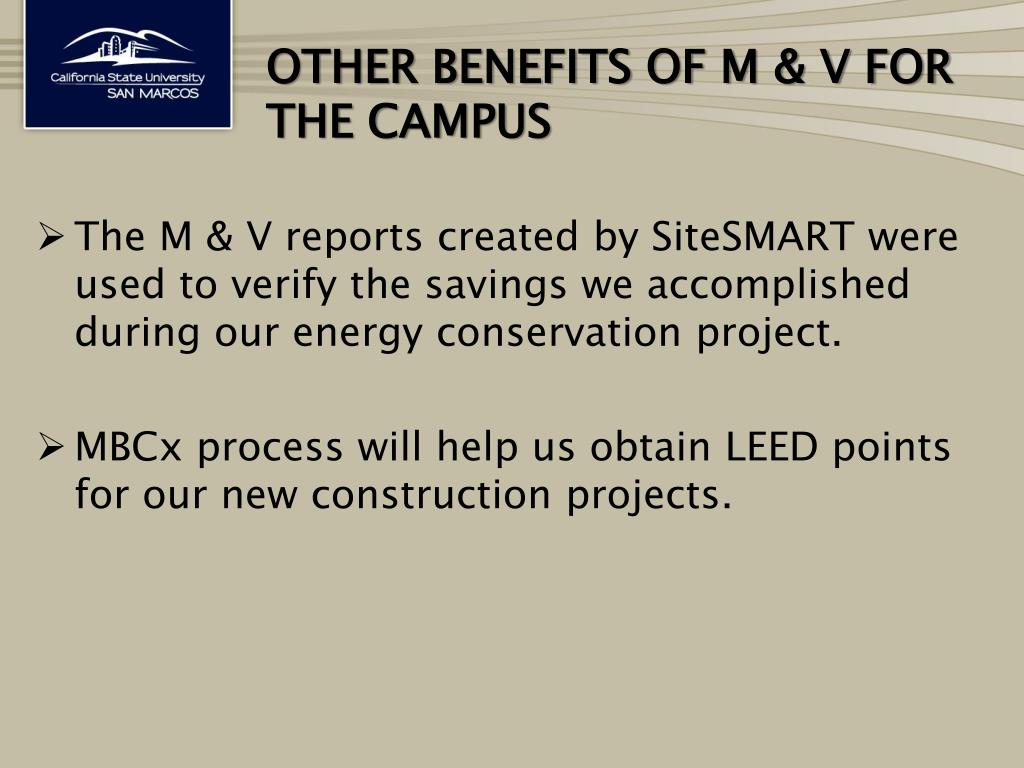 California State University
SAN MARCOS

OTHER BENEFITS OF M & V FOR THE CAMPUS

➢ The M & V reports created by SiteSMART were used to verify the savings we accomplished during our energy conservation project.

➢ MBCx process will help us obtain LEED points for our new construction projects.